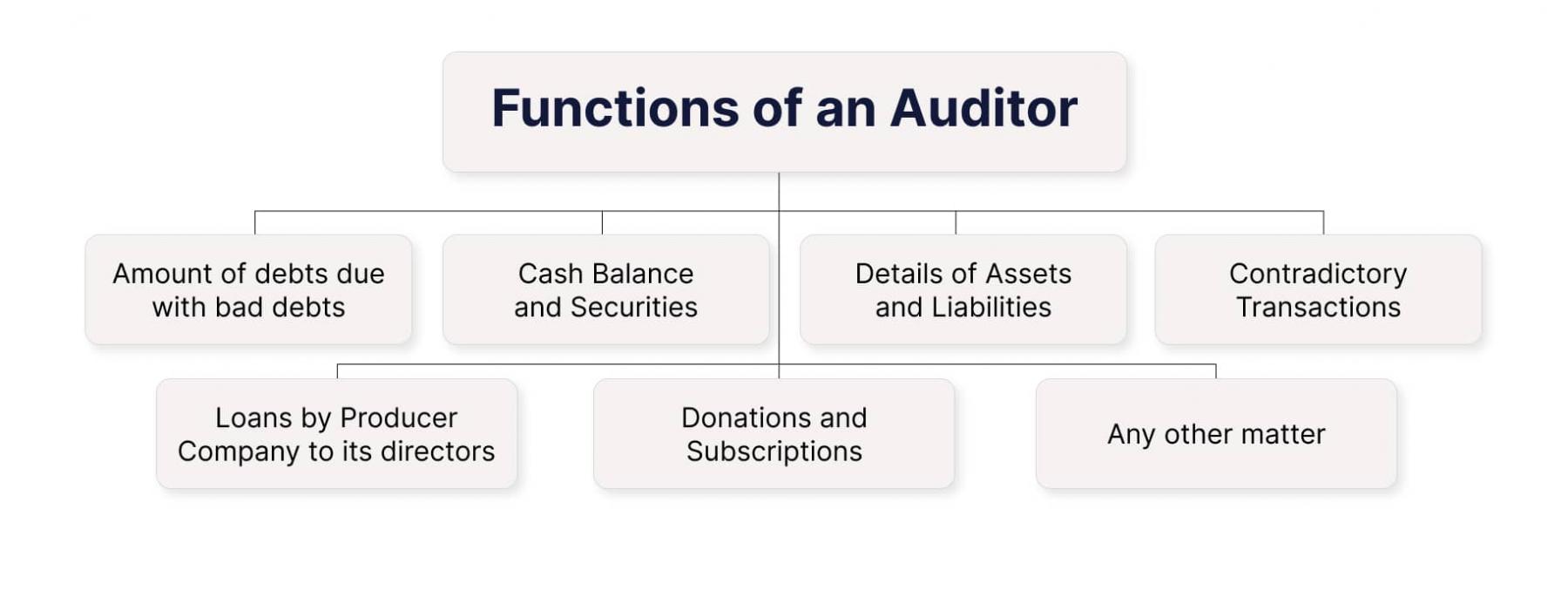 Functions of an Auditor

Amount of debts due with bad debts

Cash Balance and Securities

Details of Assets and Liabilities

Contradictory Transactions

Loans by Producer Company to its directors

Donations and Subscriptions

Any other matter